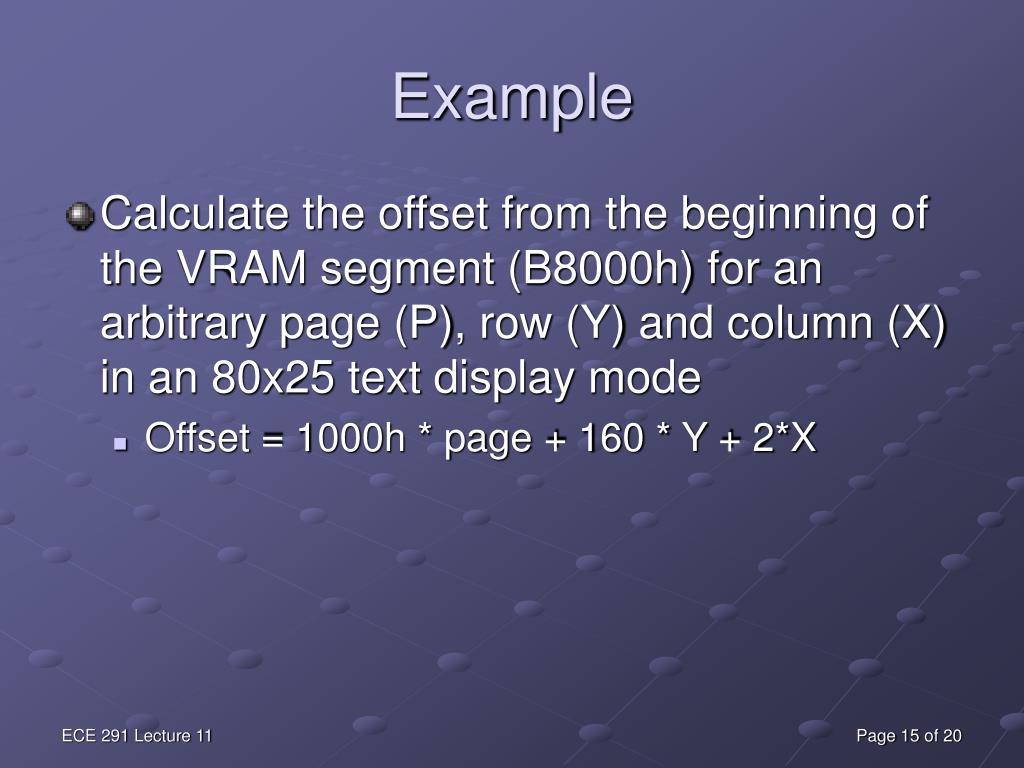 Example

Calculate the offset from the beginning of the VRAM segment (B8000h) for an arbitrary page (P), row (Y) and column (X) in an 80x25 text display mode

Offset = 1000h * page + 160 * Y + 2*X

ECE 291 Lecture 11

Page 15 of 20